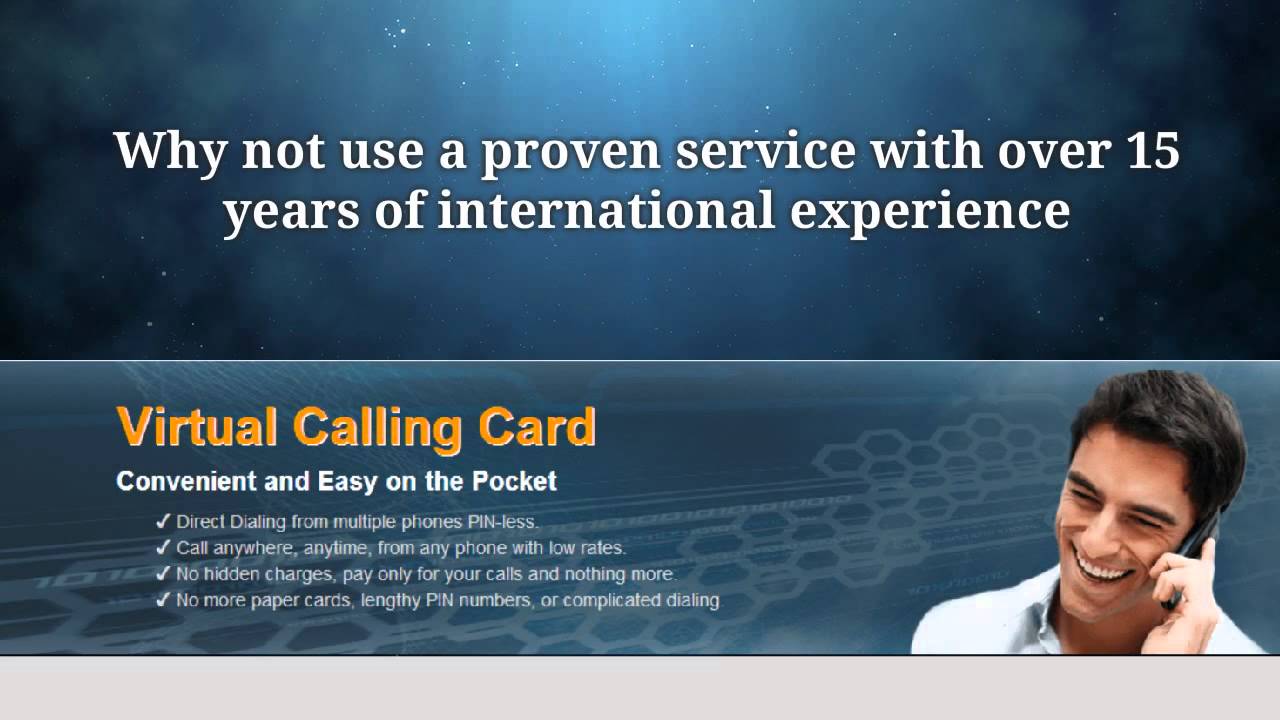 Why not use a proven service with over 15 years of international experience

Virtual Calling Card

Convenient and Easy on the Pocket

✓ Direct Dialing from multiple phones PIN-less.
✓ Call anywhere, anytime, from any phone with low rates.
✓ No hidden charges, pay only for your calls and nothing more.
✓ No more paper cards, lengthy PIN numbers, or complicated dialing